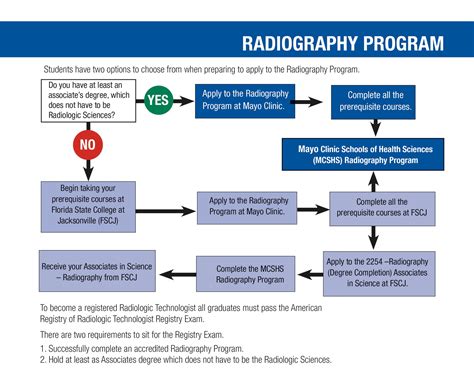 RADIOGRAPHY PROGRAM

Students have two options to choose from when preparing to apply to the Radiography Program.

Do you have at least an associate's degree, which does not have to be Radiologic Sciences?

YES

Apply to the Radiography Program at Mayo Clinic.

Complete all the prerequisite courses.

Mayo Clinic Schools of Health Sciences (MCSHS) Radiography Program

NO

Begin taking your prerequisite courses at Florida State College at Jacksonville (FSCJ)

Apply to the Radiography Program at Mayo Clinic.

Complete all the prerequisite courses at FSCJ

Apply to the 2254 –Radiography (Degree Completion) Associates in Science at FSCJ.

Complete the MCSHS Radiography Program

Receive your Associates in Science – Radiography from FSCJ

To become a registered Radiologic Technologist all graduates must pass the American Registry of Radiologic Technologist Registry Exam.

There are two requirements to sit for the Registry Exam.

1. Successfully complete an accredited Radiography Program.
2. Hold at least as Associates degree which does not have to be the Radiologic Sciences.